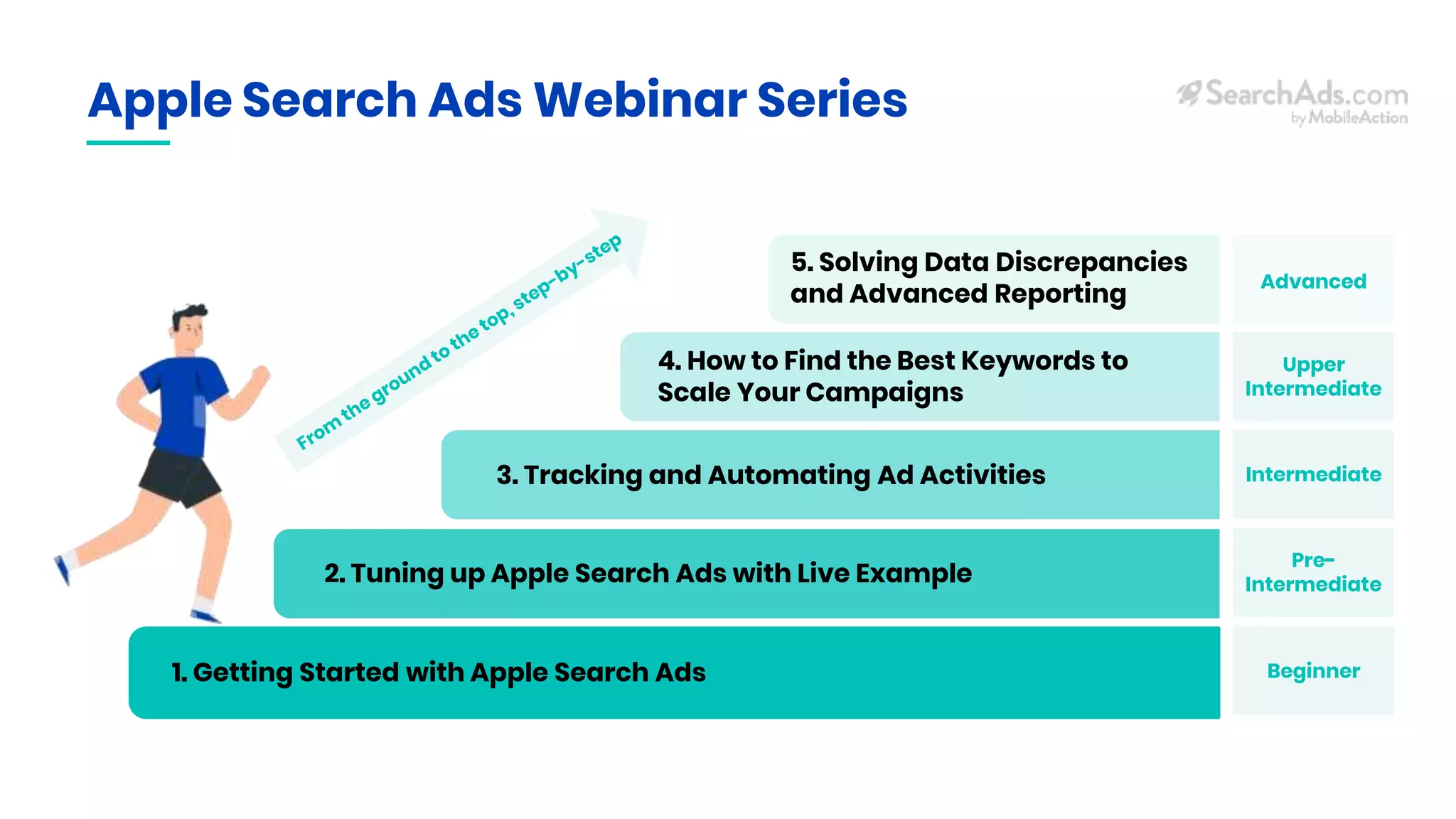 Apple Search Ads Webinar Series

SearchAds.com
by MobileAction

From the ground to the top, step-by-step

5. Solving Data Discrepancies and Advanced Reporting

Advanced

4. How to Find the Best Keywords to Scale Your Campaigns

Upper Intermediate

3. Tracking and Automating Ad Activities

Intermediate

2. Tuning up Apple Search Ads with Live Example

Pre-Intermediate

1. Getting Started with Apple Search Ads

Beginner